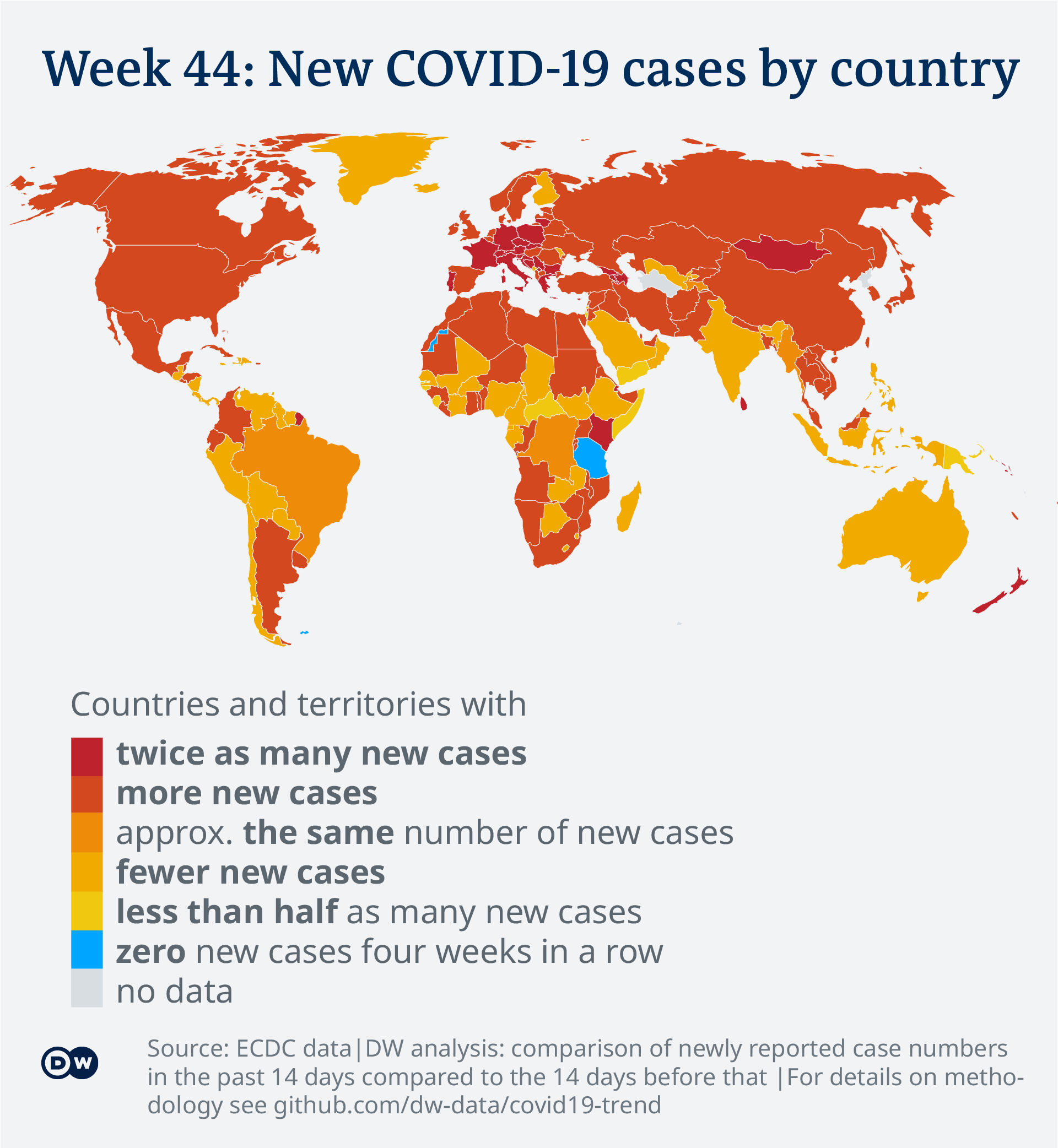 Week 44: New COVID-19 cases by country

Countries and territories with

twice as many new cases
more new cases
approx. the same number of new cases
fewer new cases
less than half as many new cases
zero new cases four weeks in a row
no data

DW

Source: ECDC data|DW analysis: comparison of newly reported case numbers in the past 14 days compared to the 14 days before that |For details on methodology see github.com/dw-data/covid19-trend